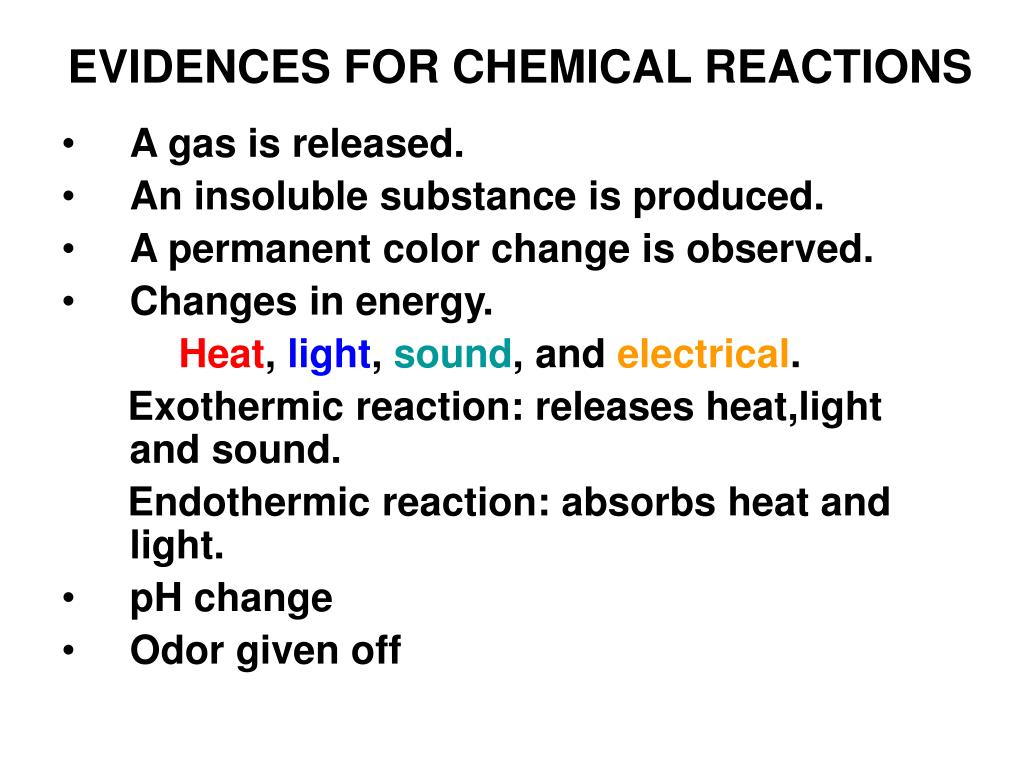 EVIDENCES FOR CHEMICAL REACTIONS

• A gas is released.
• An insoluble substance is produced.
• A permanent color change is observed.
• Changes in energy.

Heat, light, sound, and electrical.

Exothermic reaction: releases heat,light and sound.

Endothermic reaction: absorbs heat and light.

• pH change
• Odor given off